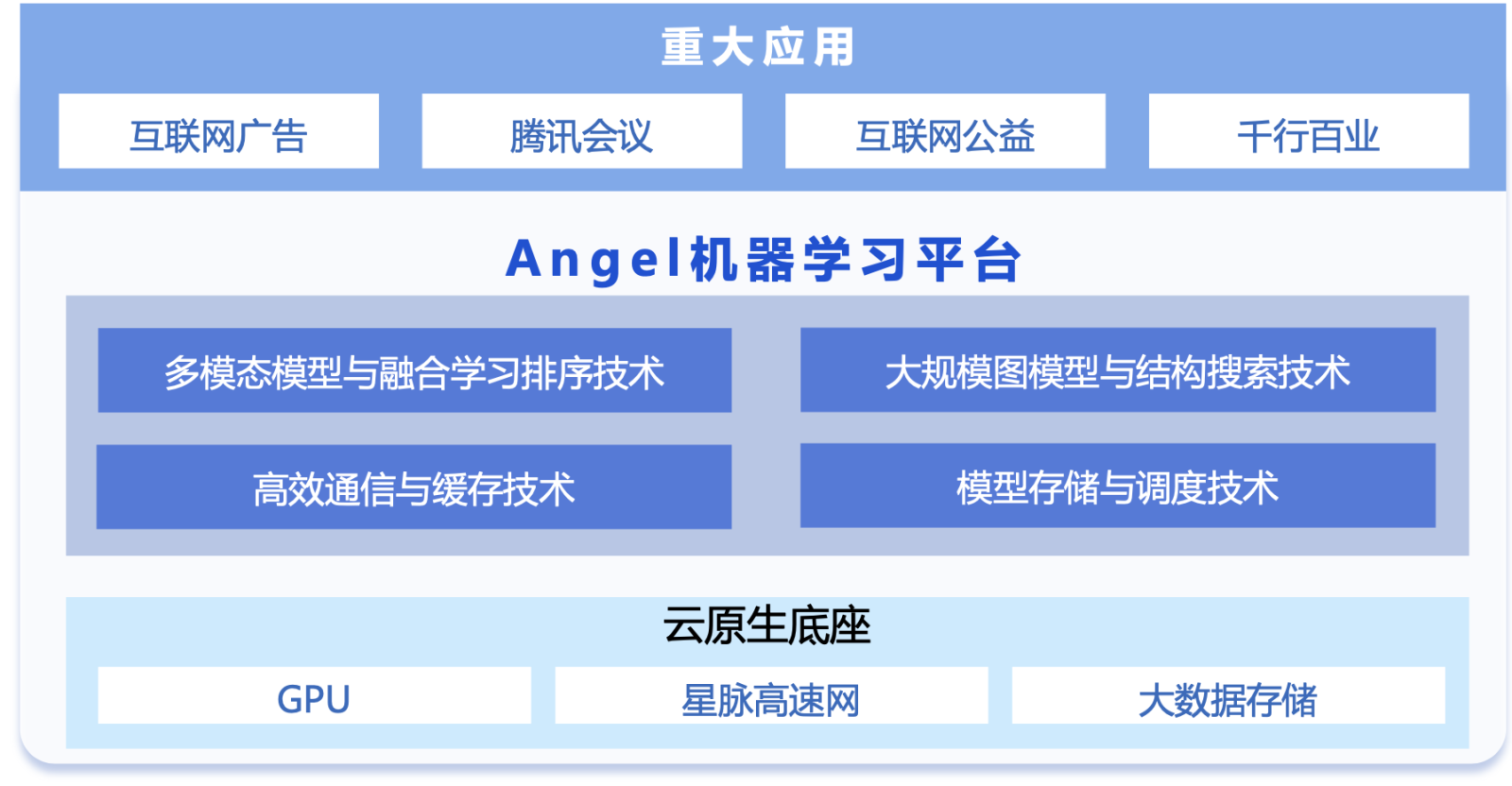 重大应用

互联网广告

腾讯会议

互联网公益

千行百业

Angel机器学习平台

多模态模型与融合学习排序技术

大规模图模型与结构搜索技术

高效通信与缓存技术

模型存储与调度技术

云原生底座

GPU

星脉高速网

大数据存储